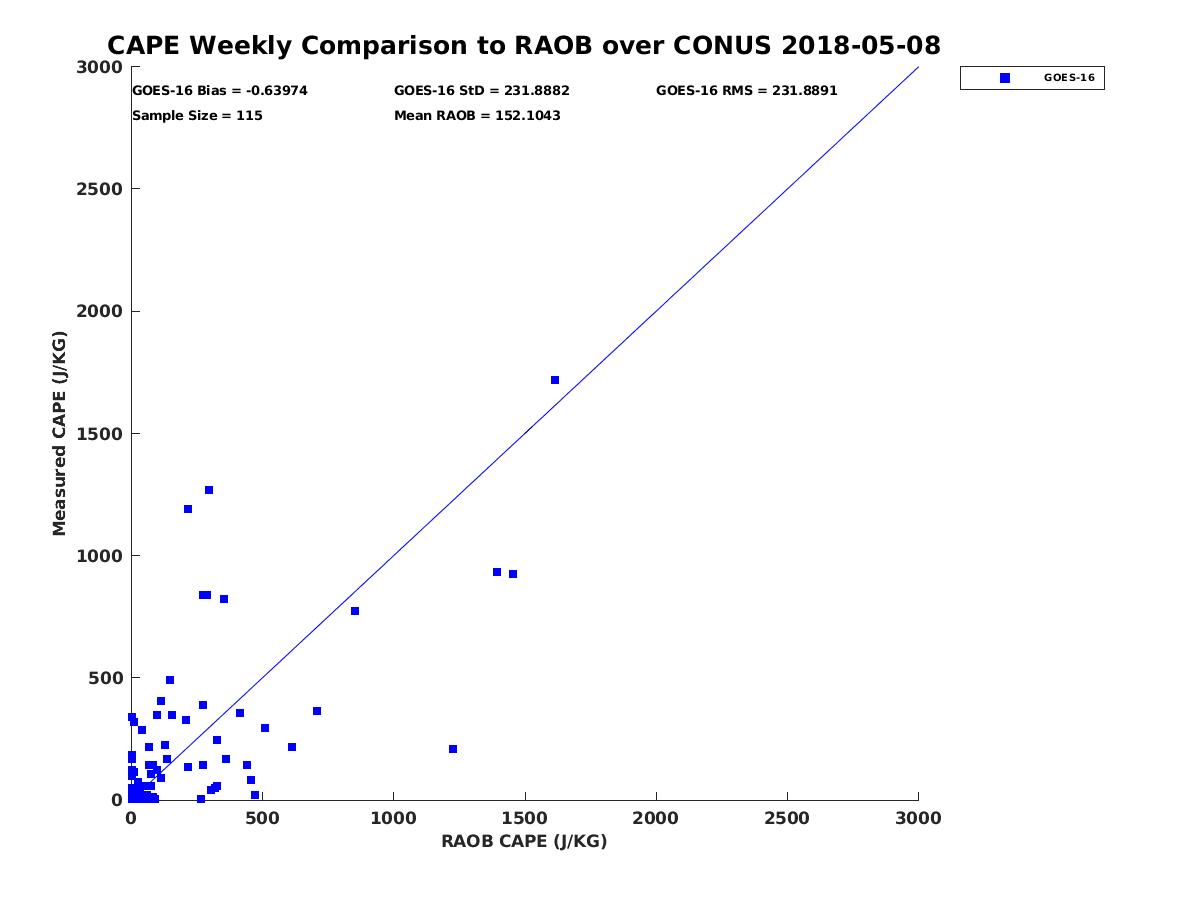 CAPE Weekly Comparison to RAOB over CONUS 2018-05-08

GOES-16 Bias = -0.63974
GOES-16 StD = 231.8882
GOES-16 RMS = 231.8891
Sample Size = 115
Mean RAOB = 152.1043

GOES-16

Measured CAPE (J/KG)

3000
2500
2000
1500
1000
500
0

0
500
1000
1500
2000
2500
3000

RAOB CAPE (J/KG)